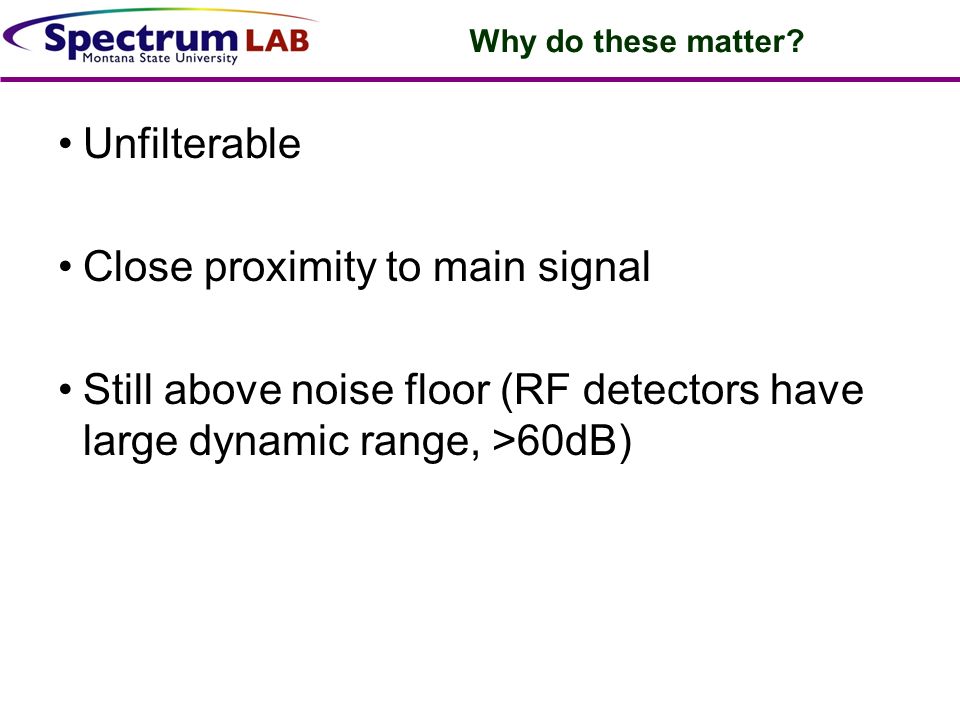 Spectrum LAB
Montana State University

Why do these matter?

• Unfilterable

• Close proximity to main signal

• Still above noise floor (RF detectors have large dynamic range, >60dB)